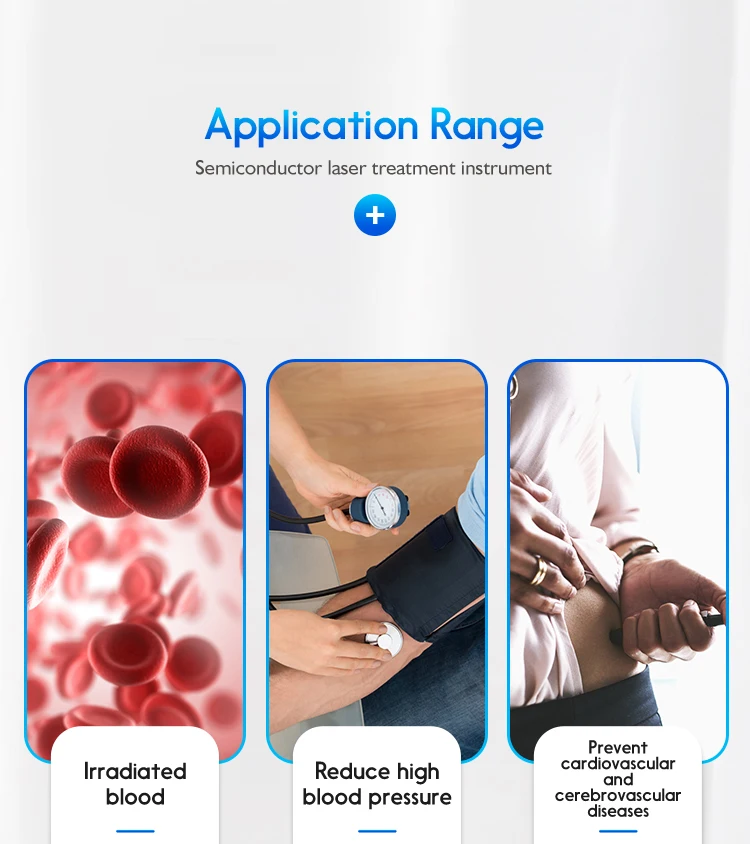 Application Range

Semiconductor laser treatment instrument

+

Irradiated blood

Reduce high blood pressure

Prevent cardiovascular and cerebrovascular diseases